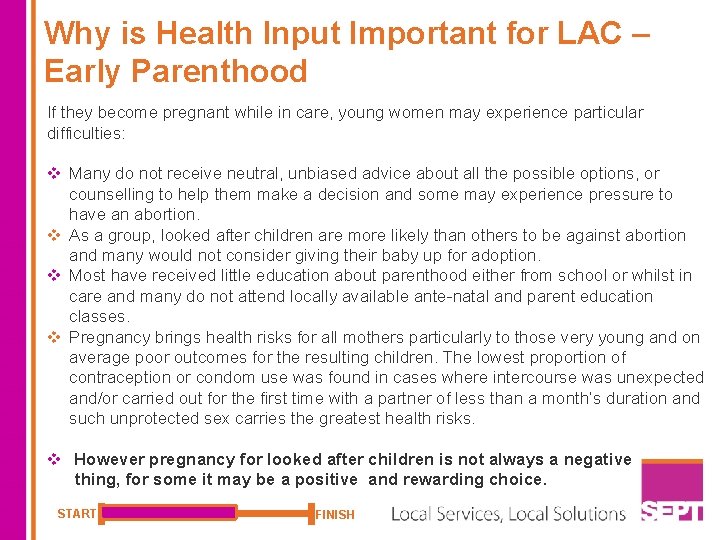 Why is Health Input Important for LAC – Early Parenthood

If they become pregnant while in care, young women may experience particular difficulties:

❖ Many do not receive neutral, unbiased advice about all the possible options, or counselling to help them make a decision and some may experience pressure to have an abortion.
❖ As a group, looked after children are more likely than others to be against abortion and many would not consider giving their baby up for adoption.
❖ Most have received little education about parenthood either from school or whilst in care and many do not attend locally available ante-natal and parent education classes.
❖ Pregnancy brings health risks for all mothers particularly to those very young and on average poor outcomes for the resulting children. The lowest proportion of contraception or condom use was found in cases where intercourse was unexpected and/or carried out for the first time with a partner of less than a month's duration and such unprotected sex carries the greatest health risks.

❖ However pregnancy for looked after children is not always a negative thing, for some it may be a positive and rewarding choice.

START FINISH

Local Services, Local Solutions

SEPT